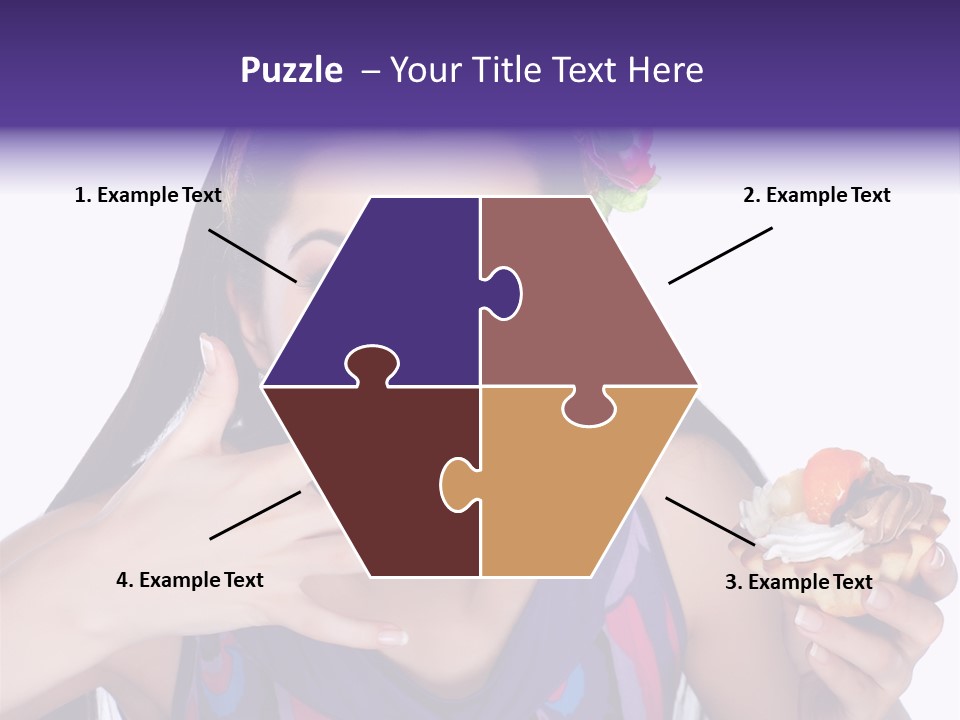 Puzzle – Your Title Text Here

1. Example Text

2. Example Text

4. Example Text

3. Example Text